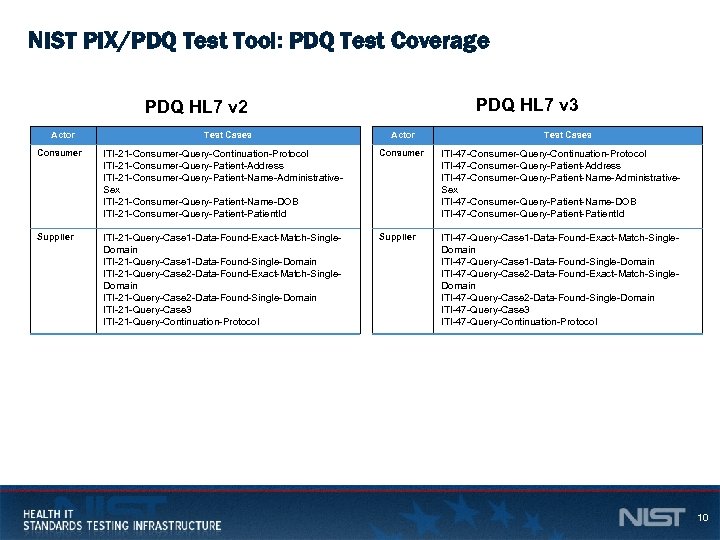 NIST PIX/PDQ Test Tool: PDQ Test Coverage

PDQ HL7 v2

| Actor | Test Cases |
|---|---|
| Consumer | ITI-21-Consumer-Query-Continuation-Protocol ITI-21-Consumer-Query-Patient-Address ITI-21-Consumer-Query-Patient-Name-Administrative-Sex ITI-21-Consumer-Query-Patient-Name-DOB ITI-21-Consumer-Query-Patient-PatientId |
| Supplier | ITI-21-Query-Case1-Data-Found-Exact-Match-Single-Domain ITI-21-Query-Case1-Data-Found-Single-Domain ITI-21-Query-Case2-Data-Found-Exact-Match-Single-Domain ITI-21-Query-Case2-Data-Found-Single-Domain ITI-21-Query-Case3 ITI-21-Query-Continuation-Protocol |

PDQ HL7 v3

| Actor | Test Cases |
|---|---|
| Consumer | ITI-47-Consumer-Query-Continuation-Protocol ITI-47-Consumer-Query-Patient-Address ITI-47-Consumer-Query-Patient-Name-Administrative-Sex ITI-47-Consumer-Query-Patient-Name-DOB ITI-47-Consumer-Query-Patient-PatientId |
| Supplier | ITI-47-Query-Case1-Data-Found-Exact-Match-Single-Domain ITI-47-Query-Case1-Data-Found-Single-Domain ITI-47-Query-Case2-Data-Found-Exact-Match-Single-Domain ITI-47-Query-Case2-Data-Found-Single-Domain ITI-47-Query-Case3 ITI-47-Query-Continuation-Protocol |

HEALTH IT
STANDARDS TESTING INFRASTRUCTURE

NIST

10